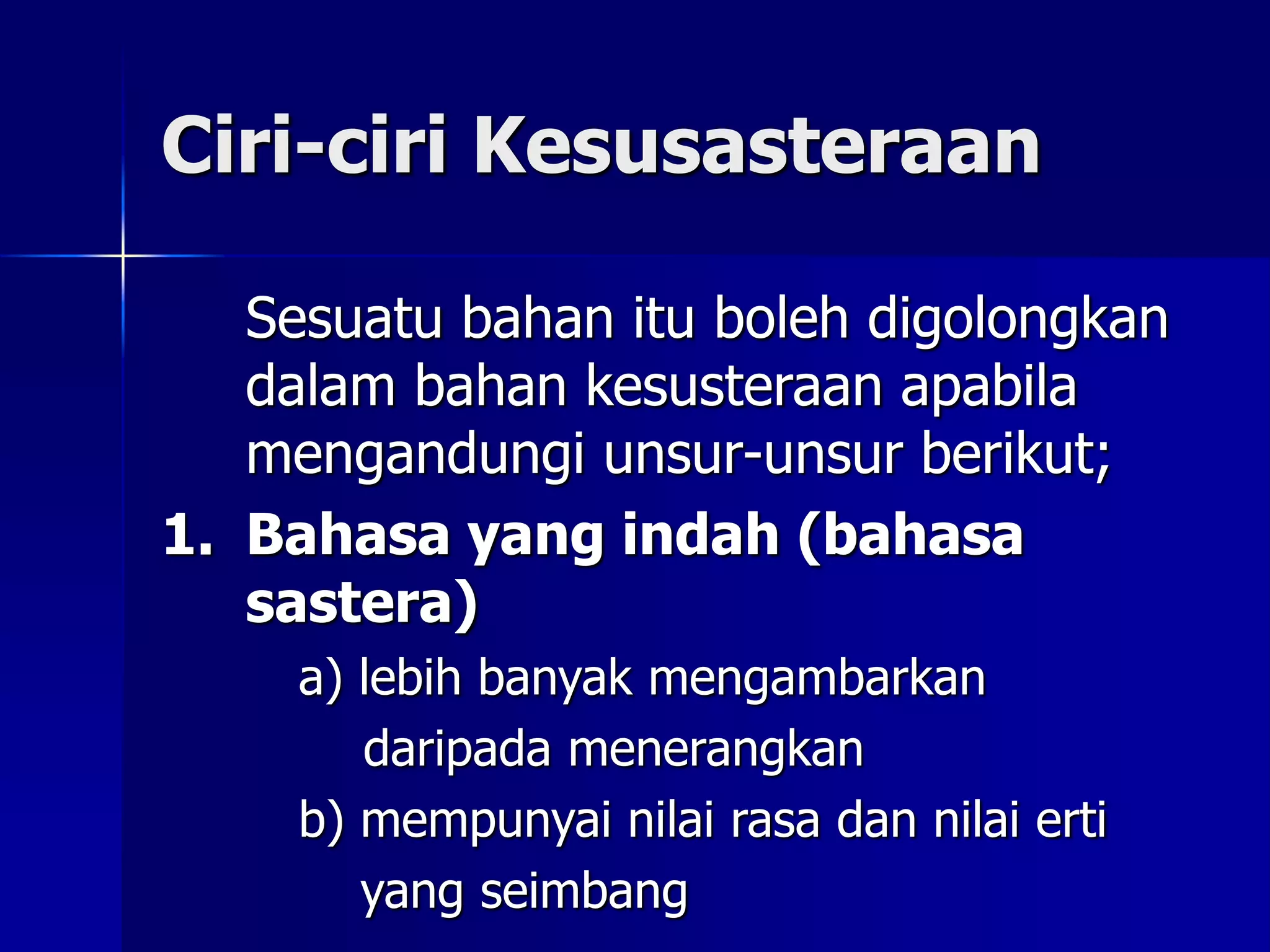 Ciri-ciri Kesusasteraan

Sesuatu bahan itu boleh digolongkan dalam bahan kesusteraan apabila mengandungi unsur-unsur berikut;

1. Bahasa yang indah (bahasa sastera)

a) lebih banyak mengambarkan daripada menerangkan

b) mempunyai nilai rasa dan nilai erti yang seimbang